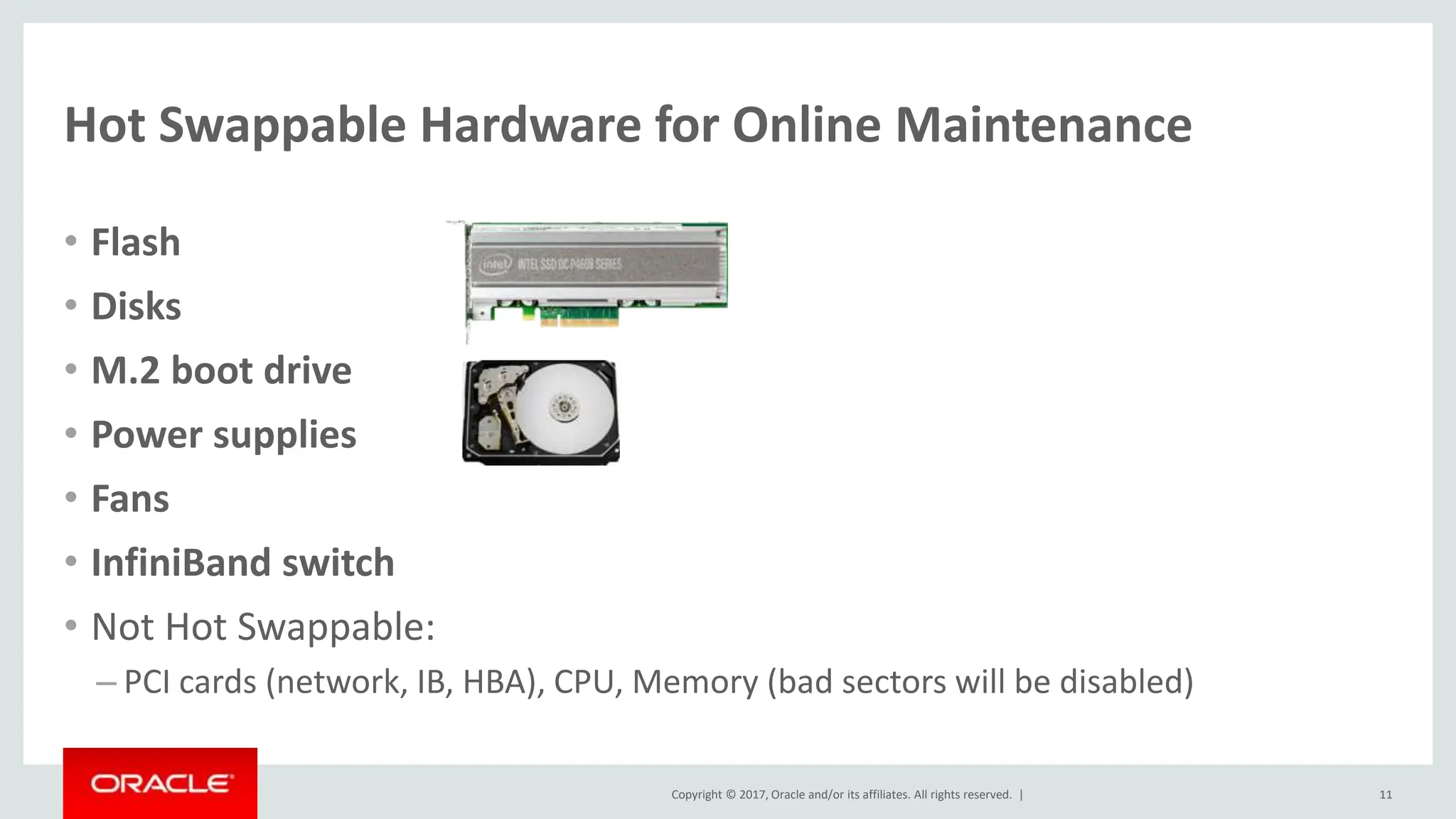 Hot Swappable Hardware for Online Maintenance

• Flash
• Disks
• M.2 boot drive
• Power supplies
• Fans
• InfiniBand switch
• Not Hot Swappable:
– PCI cards (network, IB, HBA), CPU, Memory (bad sectors will be disabled)

intel INTEL SSD DC P4608 SERIES

ORACLE

Copyright © 2017, Oracle and/or its affiliates. All rights reserved. |

11